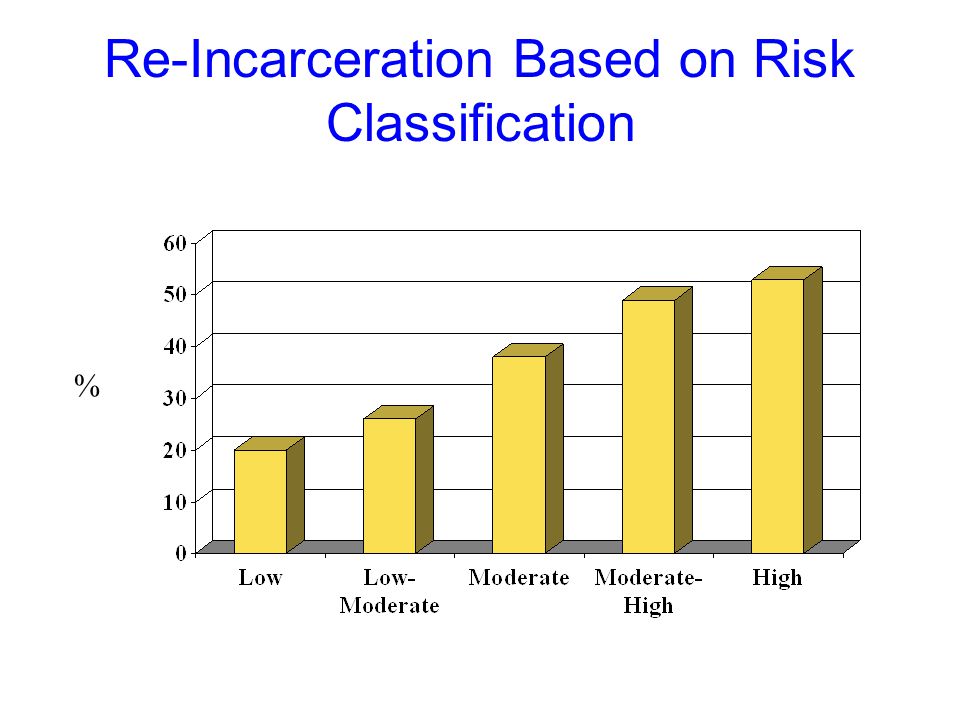 Re-Incarceration Based on Risk Classification

%

60
50
40
30
20
10
0

Low
Low-Moderate
Moderate
Moderate-High
High